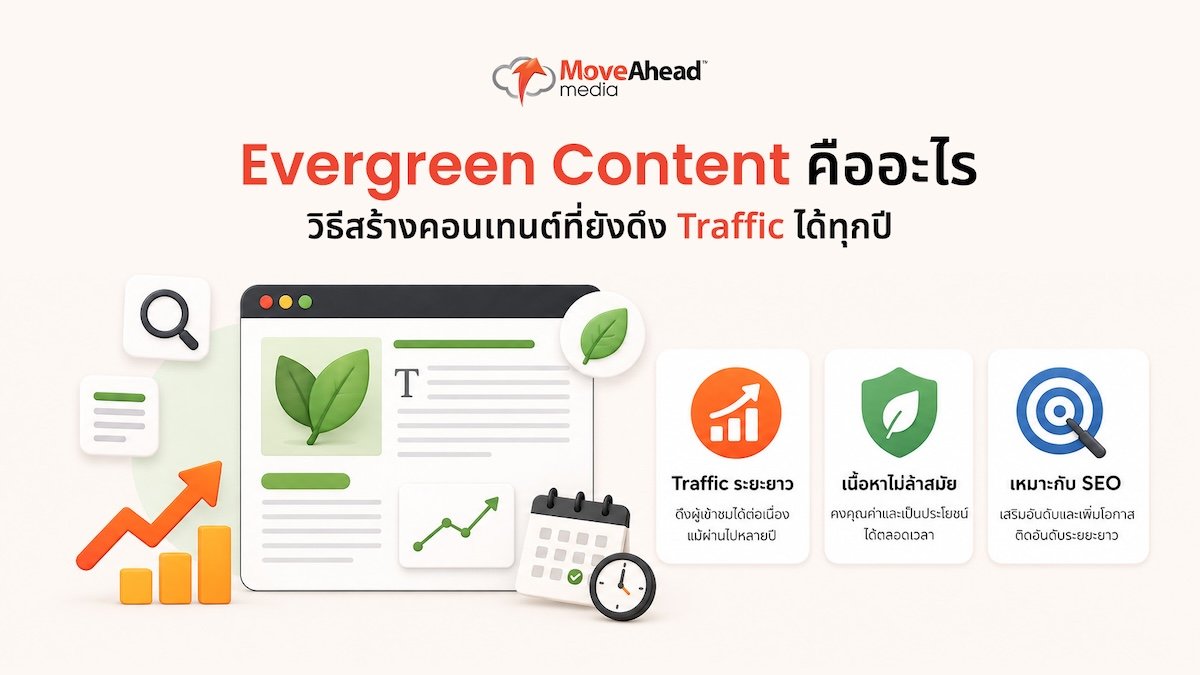 MoveAhead™ media

Evergreen Content คืออะไร
วิธีสร้างคอนเทนต์ที่ยังดึง Traffic ได้ทุกปี

T

Traffic ระยะยาว
ดึงผู้เข้าชมได้ต่อเนื่อง แม้ผ่านไปหลายปี

เนื้อหาไม่ล้าสมัย
คงคุณค่าและเป็นประโยชน์ ได้ตลอดเวลา

เหมาะกับ SEO
เสริมอันดับและเพิ่มโอกาส ติดอันดับระยะยาว